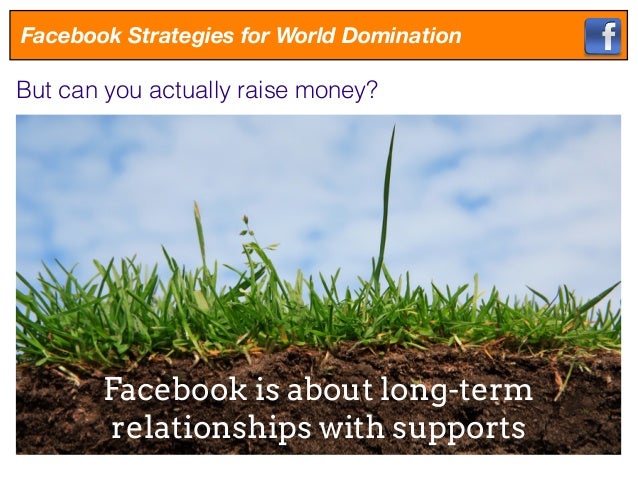 Facebook Strategies for World Domination

f

But can you actually raise money?

Facebook is about long-term relationships with supports